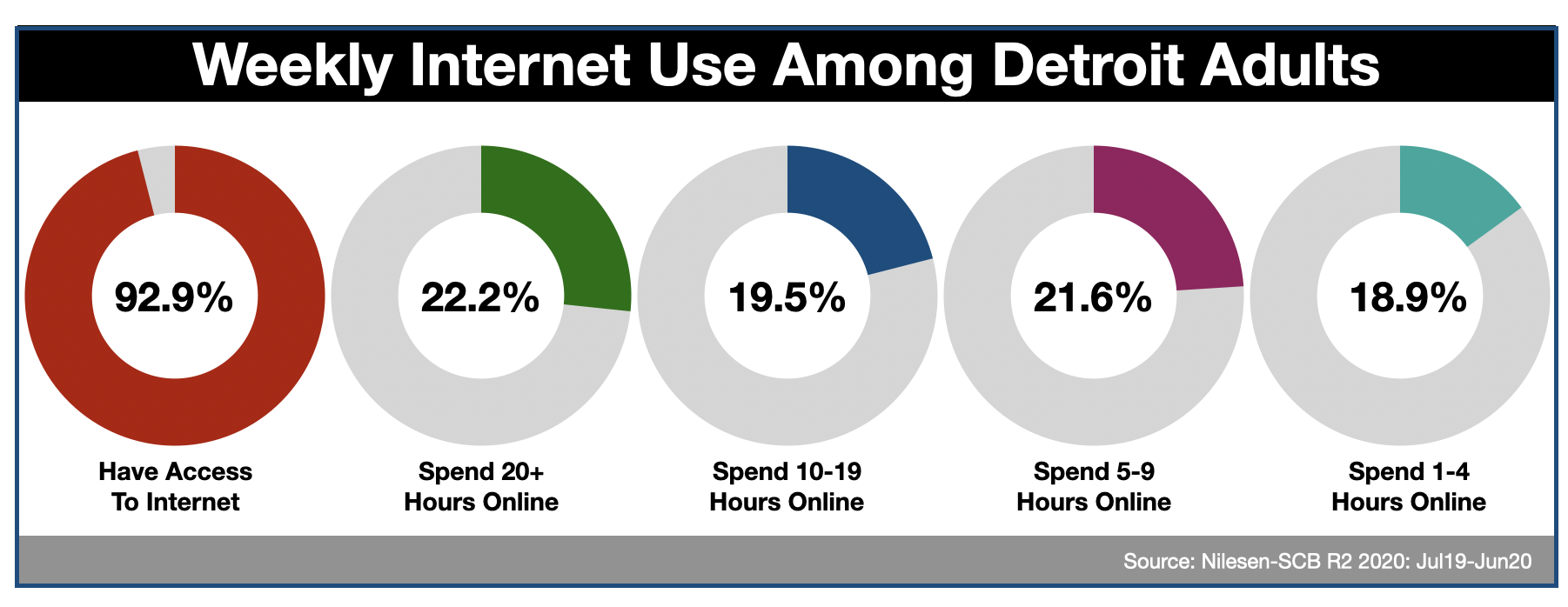 Weekly Internet Use Among Detroit Adults

92.9%
Have Access To Internet

22.2%
Spend 20+ Hours Online

19.5%
Spend 10-19 Hours Online

21.6%
Spend 5-9 Hours Online

18.9%
Spend 1-4 Hours Online

Source: Nilesen-SCB R2 2020: Jul19-Jun20